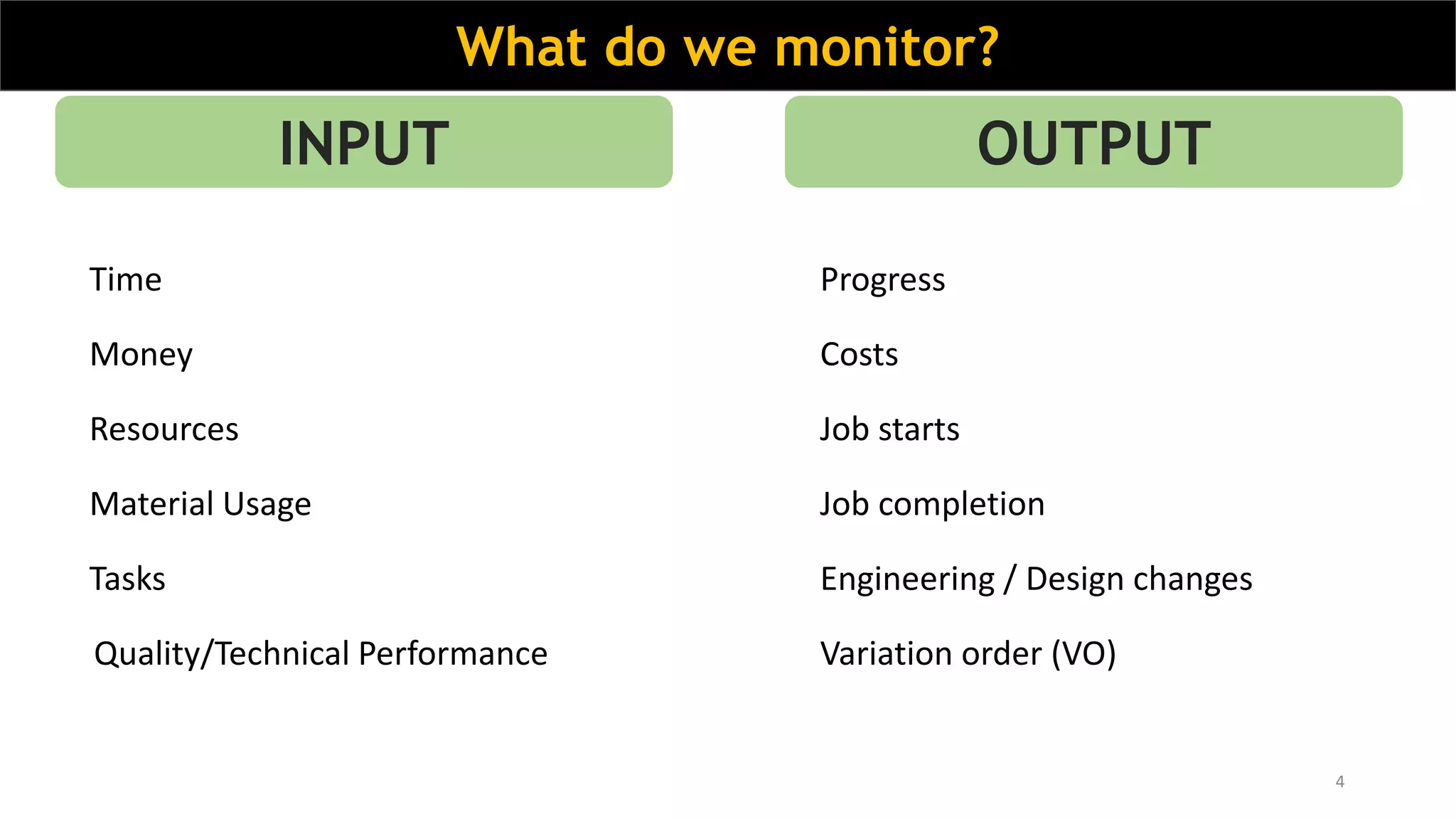 What do we monitor?

INPUT

Time

Money

Resources

Material Usage

Tasks

Quality/Technical Performance

OUTPUT

Progress

Costs

Job starts

Job completion

Engineering / Design changes

Variation order (VO)

4